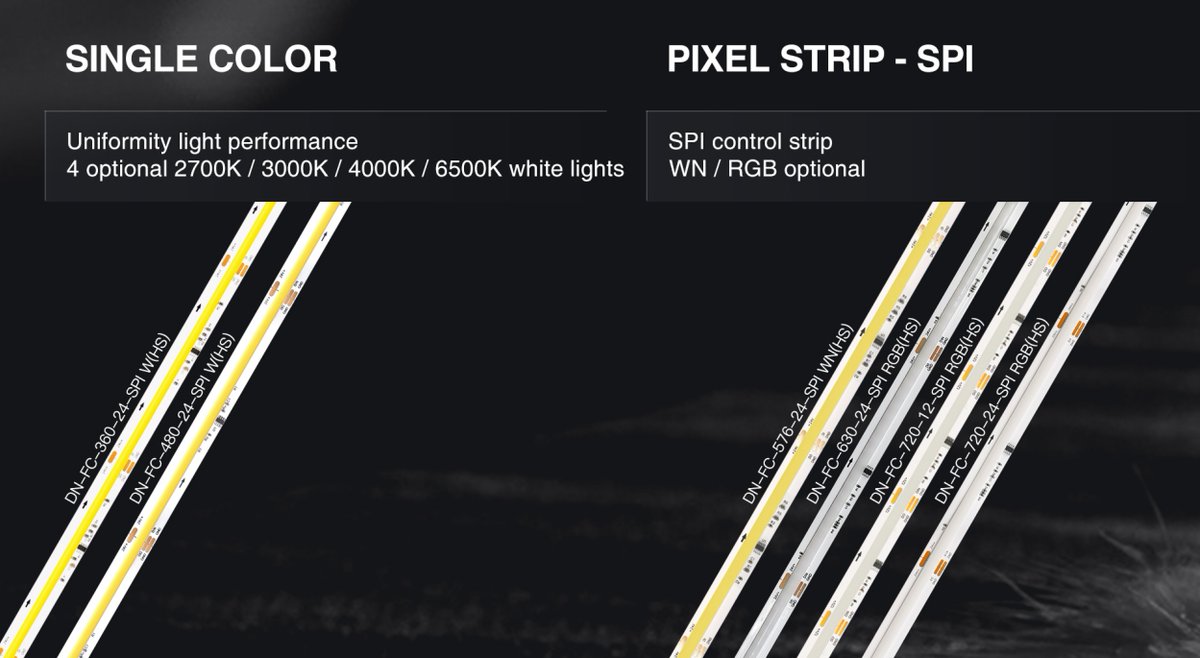 SINGLE COLOR

Uniformity light performance
4 optional 2700K / 3000K / 4000K / 6500K white lights

DN-FC-360-24-SPI W(HS)

DN-FC-480-24-SPI W(HS)

PIXEL STRIP - SPI

SPI control strip
WN / RGB optional

DN-FC-576-24-SPI WN(HS)

DN-FC-630-24-SPI RGB(HS)

DN-FC-720-12-SPI RGB(HS)

DN-FC-720-24-SPI RGB(HS)